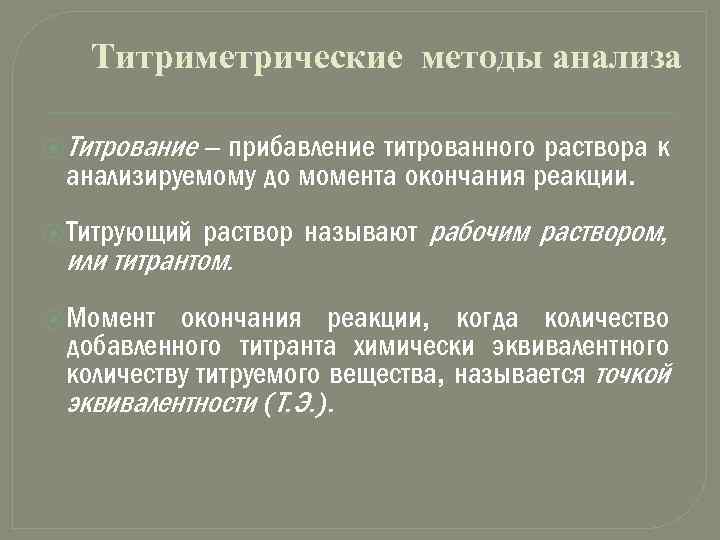 Титриметрические методы анализа

Титрование – прибавление титрованного раствора к анализируемому до момента окончания реакции.

Титрующий раствор называют рабочим раствором, или титрантом.

Момент окончания реакции, когда количество добавленного титранта химически эквивалентного количеству титруемого вещества, называется точкой эквивалентности (Т.Э.).